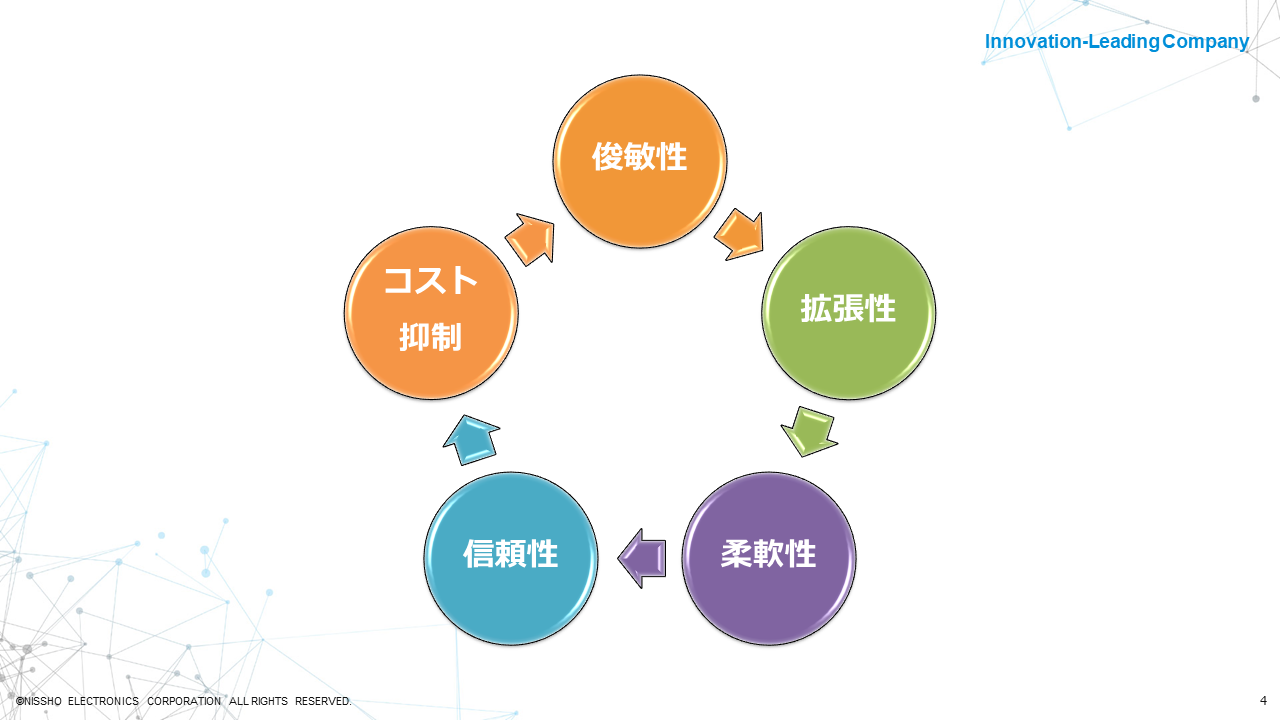 Innovation-Leading Company

俊敏性

拡張性

柔軟性

信頼性

コスト
抑制

©NISSHO ELECTRONICS CORPORATION ALL RIGHTS RESERVED.

4